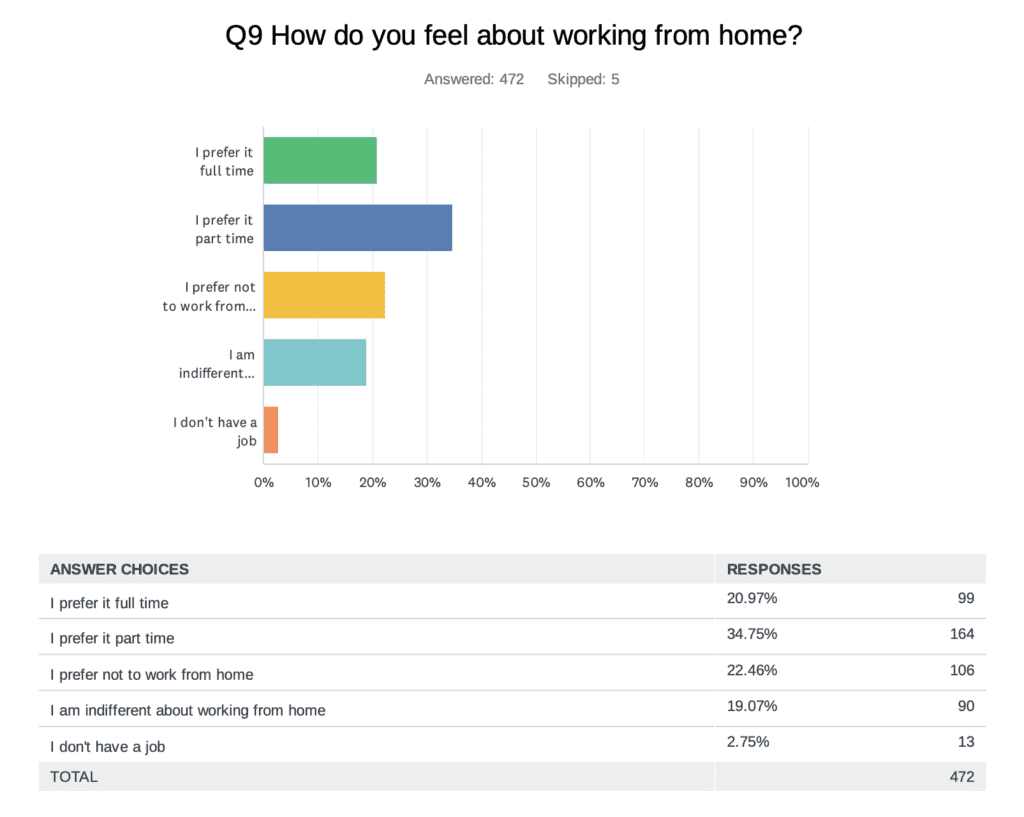 Q9 How do you feel about working from home?

Answered: 472 Skipped: 5

I prefer it full time

I prefer it part time

I prefer not to work from...

I am indifferent...

I don't have a job

0% 10% 20% 30% 40% 50% 60% 70% 80% 90% 100%

| ANSWER CHOICES | RESPONSES | |
|---|---|---|
| I prefer it full time | 20.97% | 99 |
| I prefer it part time | 34.75% | 164 |
| I prefer not to work from home | 22.46% | 106 |
| I am indifferent about working from home | 19.07% | 90 |
| I don't have a job | 2.75% | 13 |
| TOTAL | | 472 |